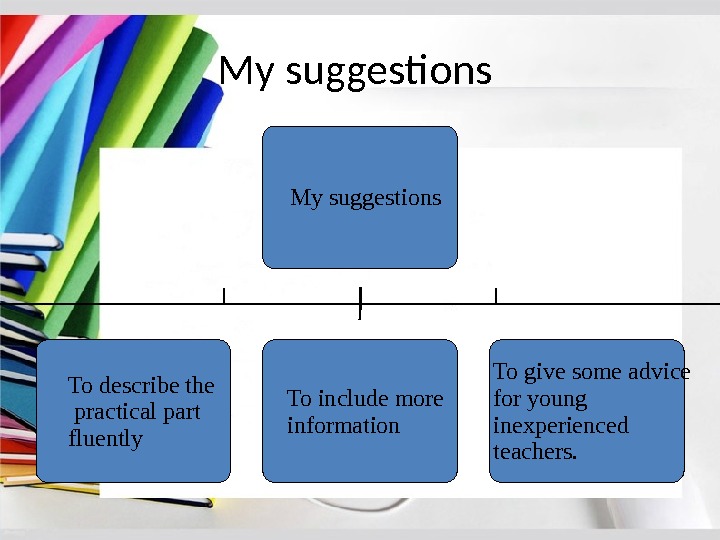 My suggestions

My suggestions

To describe the practical part fluently

To include more information

To give some advice for young inexperienced teachers.